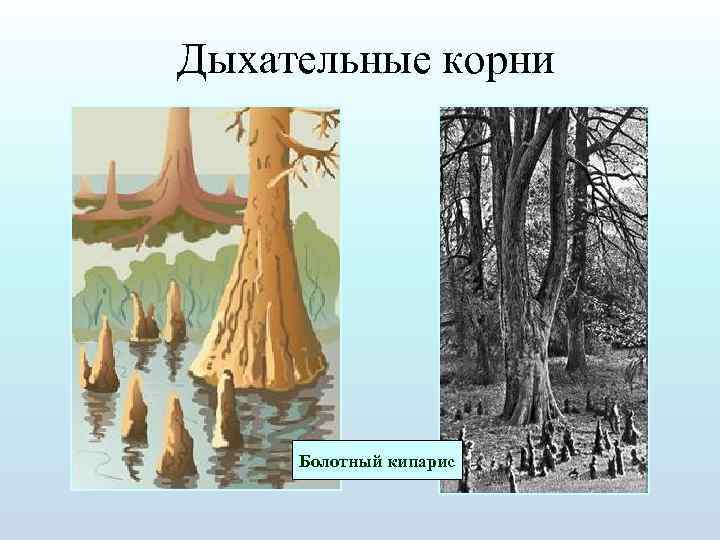 Дыхательные корни

Болотный кипарис